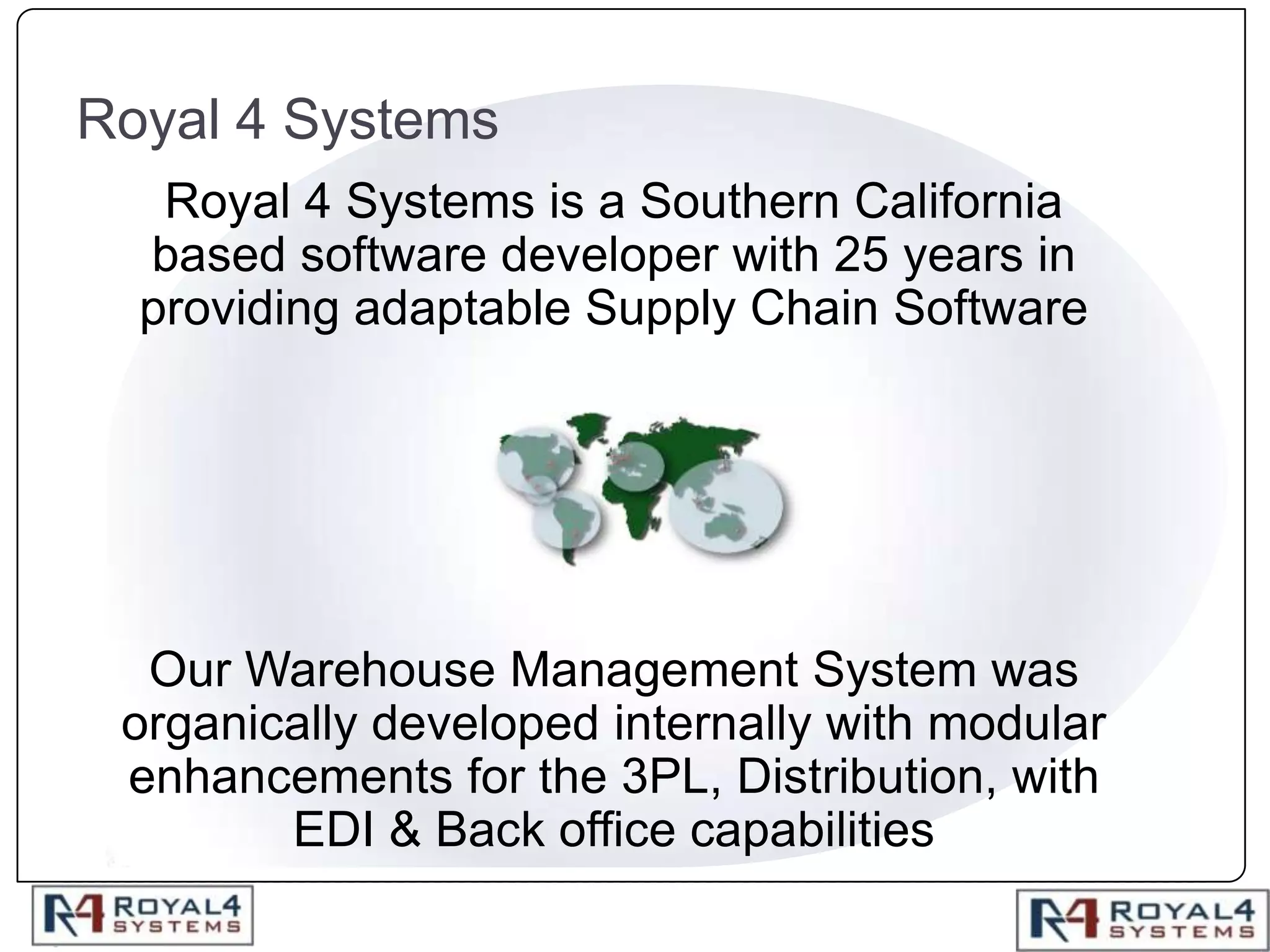 Royal 4 Systems

Royal 4 Systems is a Southern California based software developer with 25 years in providing adaptable Supply Chain Software

Our Warehouse Management System was organically developed internally with modular enhancements for the 3PL, Distribution, with EDI & Back office capabilities

R4 ROYAL4 SYSTEMS

R4 ROYAL4 SYSTEMS